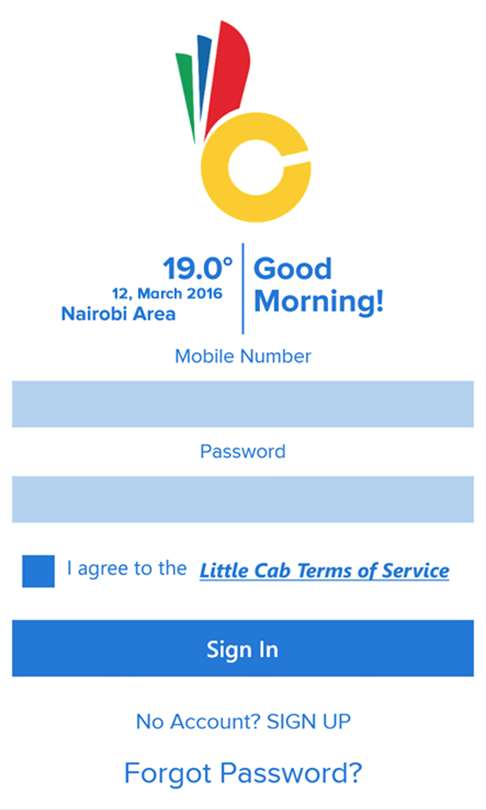 19.0°
12, March 2016
Nairobi Area

Good Morning!

Mobile Number

Password

I agree to the Little Cab Terms of Service

Sign In

No Account? SIGN UP

Forgot Password?